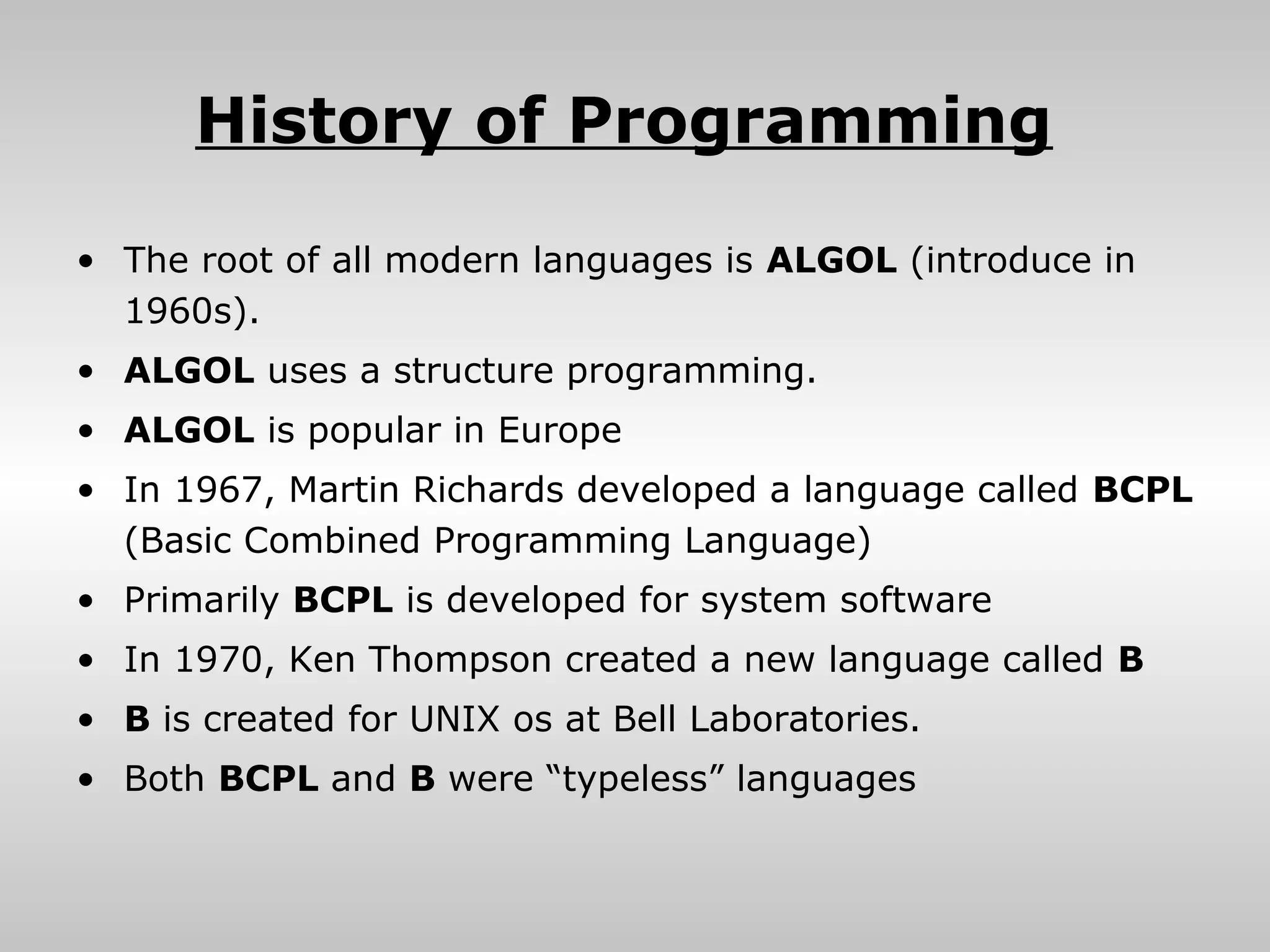 History of Programming

• The root of all modern languages is ALGOL (introduce in 1960s).
• ALGOL uses a structure programming.
• ALGOL is popular in Europe
• In 1967, Martin Richards developed a language called BCPL (Basic Combined Programming Language)
• Primarily BCPL is developed for system software
• In 1970, Ken Thompson created a new language called B
• B is created for UNIX os at Bell Laboratories.
• Both BCPL and B were “typeless” languages